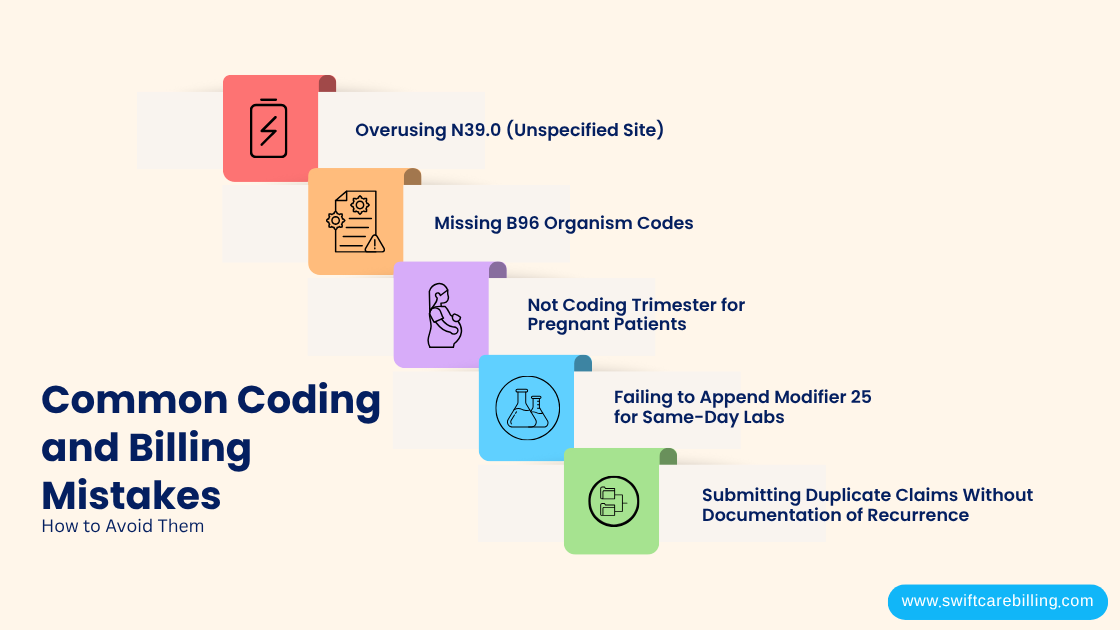 Overusing N39.0 (Unspecified Site)

Missing B96 Organism Codes

Not Coding Trimester for Pregnant Patients

Failing to Append Modifier 25 for Same-Day Labs

Submitting Duplicate Claims Without Documentation of Recurrence

Common Coding and Billing Mistakes
How to Avoid Them

www.swiftcarebilling.com